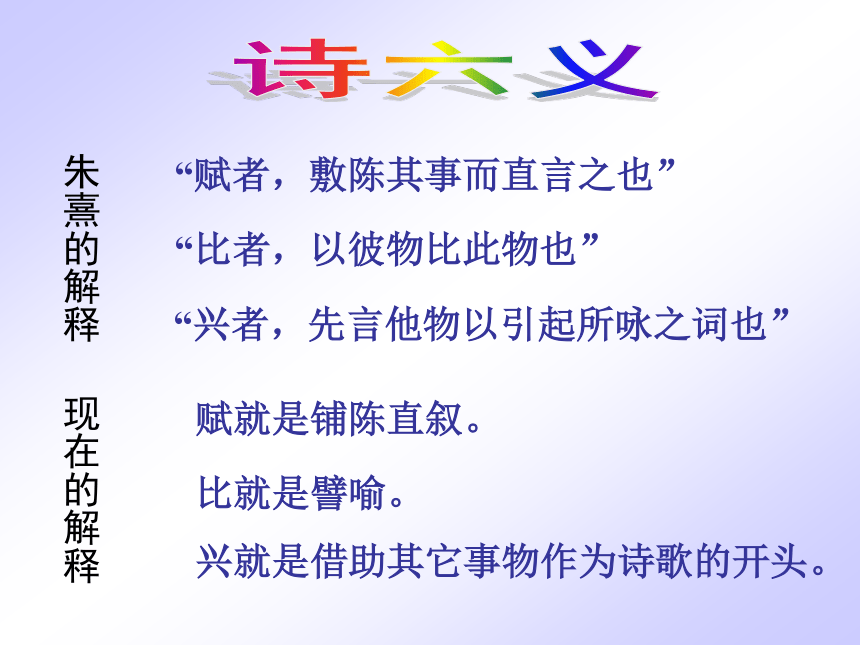 诗六义

朱熹的解释

“赋者，敷陈其事而直言之也”

“比者，以彼物比此物也”

“兴者，先言他物以引起所咏之词也”

现在的解释

赋就是铺陈直叙。

比就是譬喻。

兴就是借助其它事物作为诗歌的开头。